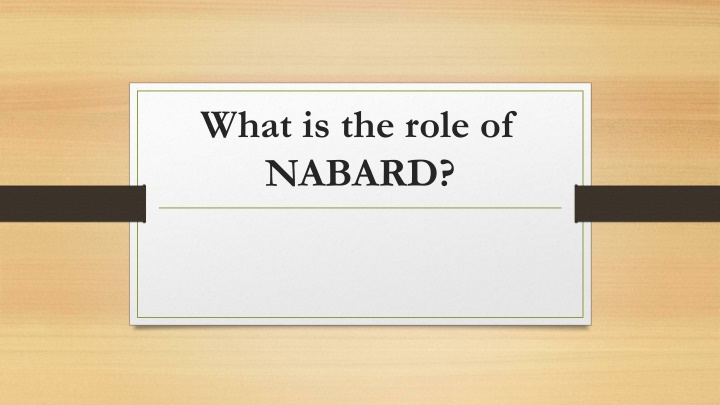 What is the role of NABARD?